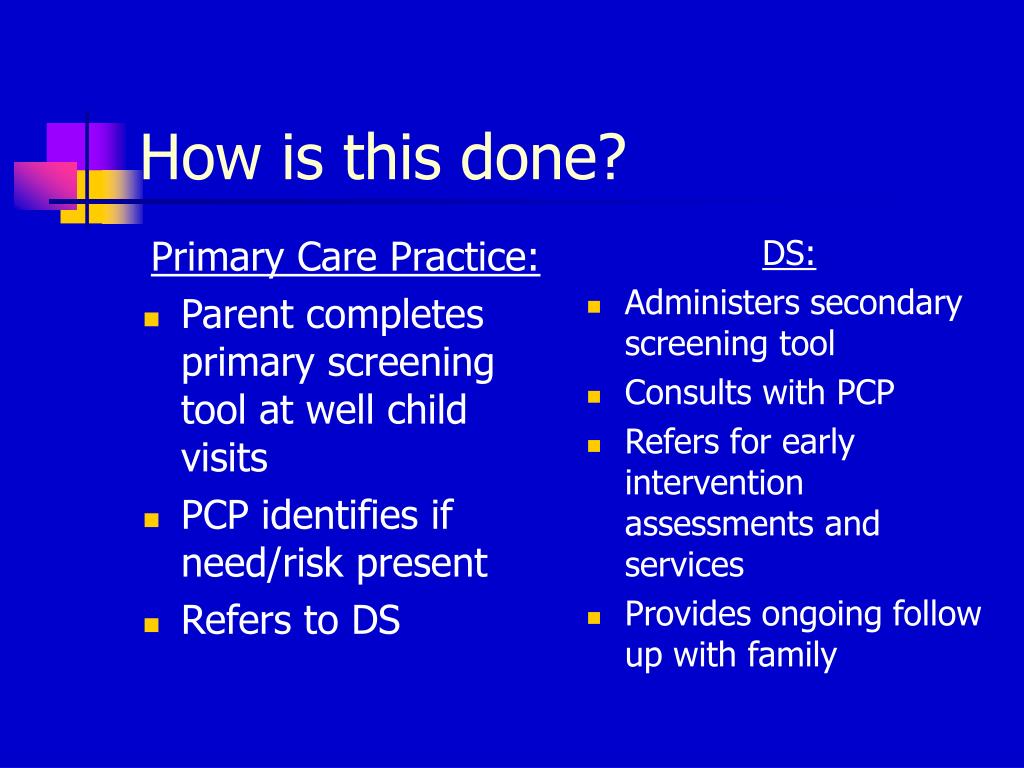 How is this done?

Primary Care Practice:

- Parent completes primary screening tool at well child visits
- PCP identifies if need/risk present
- Refers to DS

DS:

- Administers secondary screening tool
- Consults with PCP
- Refers for early intervention assessments and services
- Provides ongoing follow up with family